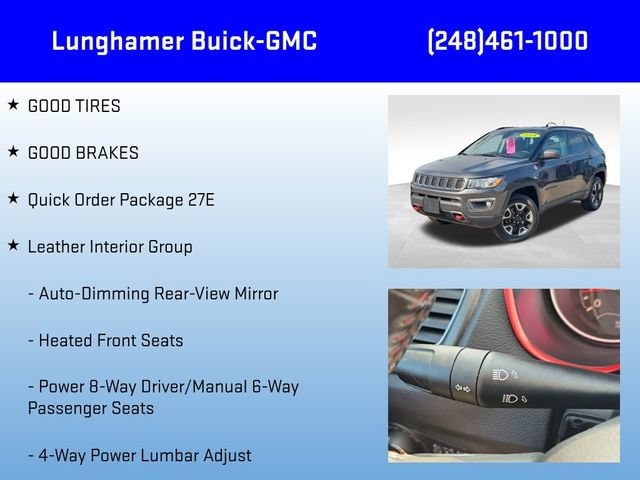 Lunghamer Buick-GMC (248)461-1000

★ GOOD TIRES

★ GOOD BRAKES

★ Quick Order Package 27E

★ Leather Interior Group

- Auto-Dimming Rear-View Mirror

- Heated Front Seats

- Power 8-Way Driver/Manual 6-Way Passenger Seats

- 4-Way Power Lumbar Adjust